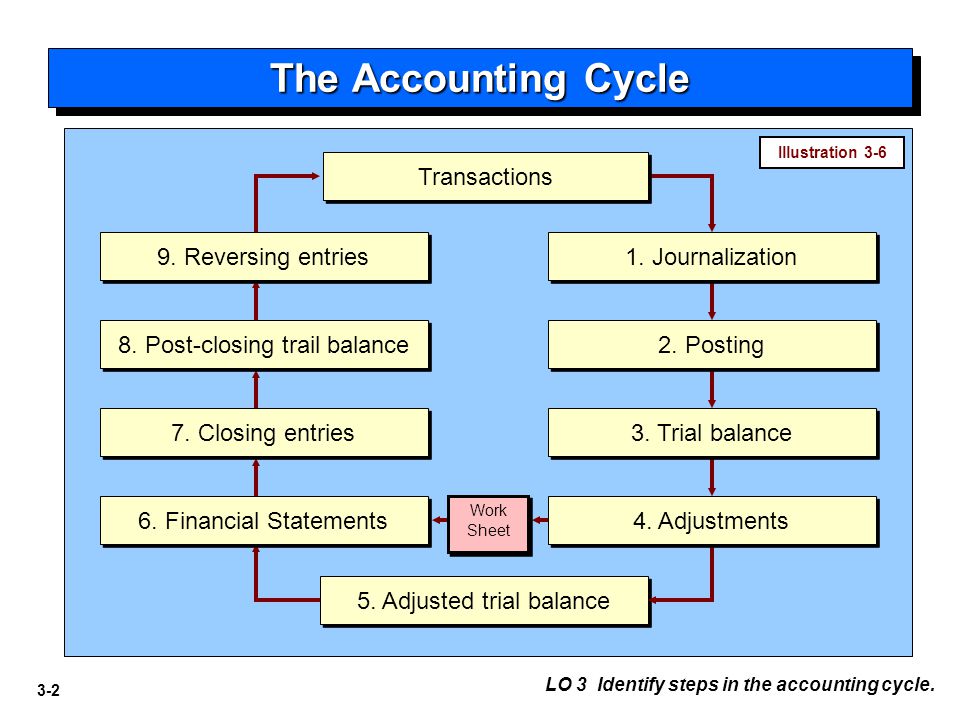 The Accounting Cycle

Illustration 3-6

Transactions

1. Journalization

2. Posting

3. Trial balance

4. Adjustments

Work Sheet

5. Adjusted trial balance

6. Financial Statements

7. Closing entries

8. Post-closing trail balance

9. Reversing entries

3-2

LO 3 Identify steps in the accounting cycle.